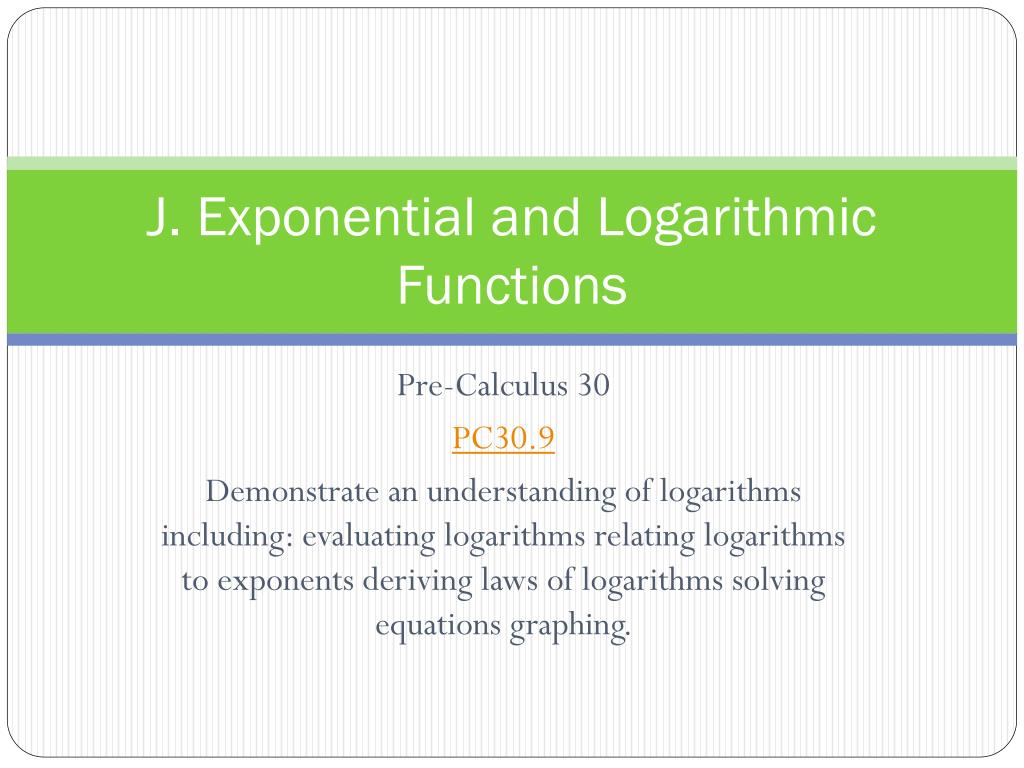 J. Exponential and Logarithmic Functions

Pre-Calculus 30

PC30.9

Demonstrate an understanding of logarithms including: evaluating logarithms relating logarithms to exponents deriving laws of logarithms solving equations graphing.